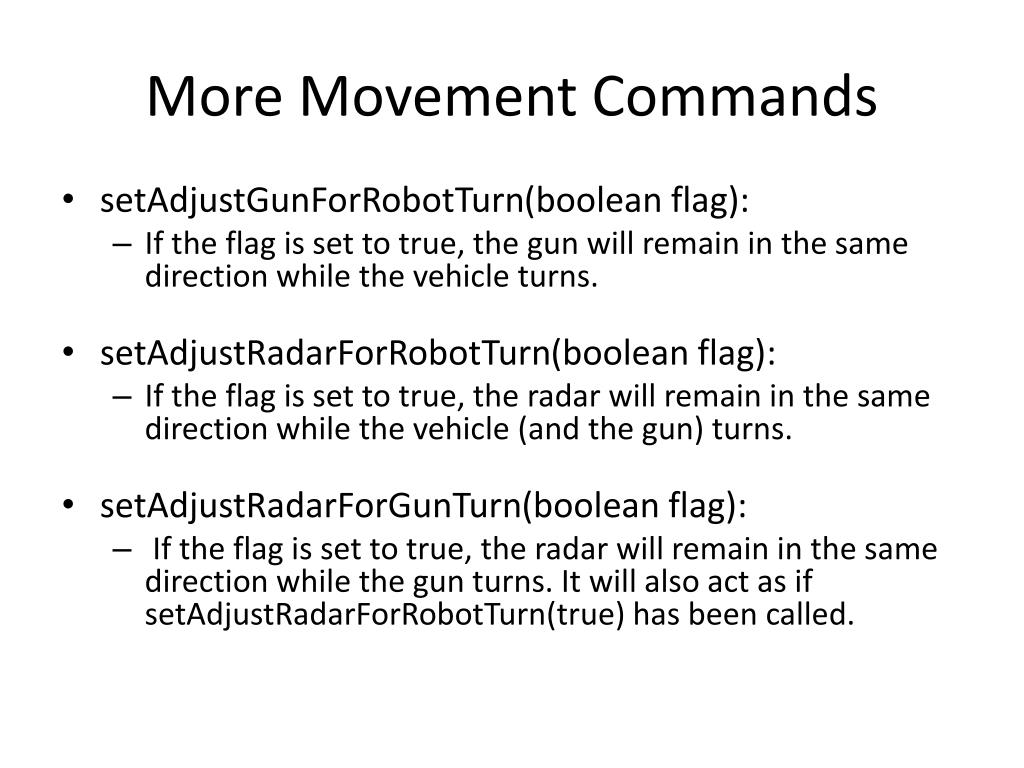 More Movement Commands

• setAdjustGunForRobotTurn(boolean flag):
– If the flag is set to true, the gun will remain in the same direction while the vehicle turns.

• setAdjustRadarForRobotTurn(boolean flag):
– If the flag is set to true, the radar will remain in the same direction while the vehicle (and the gun) turns.

• setAdjustRadarForGunTurn(boolean flag):
– If the flag is set to true, the radar will remain in the same direction while the gun turns. It will also act as if setAdjustRadarForRobotTurn(true) has been called.